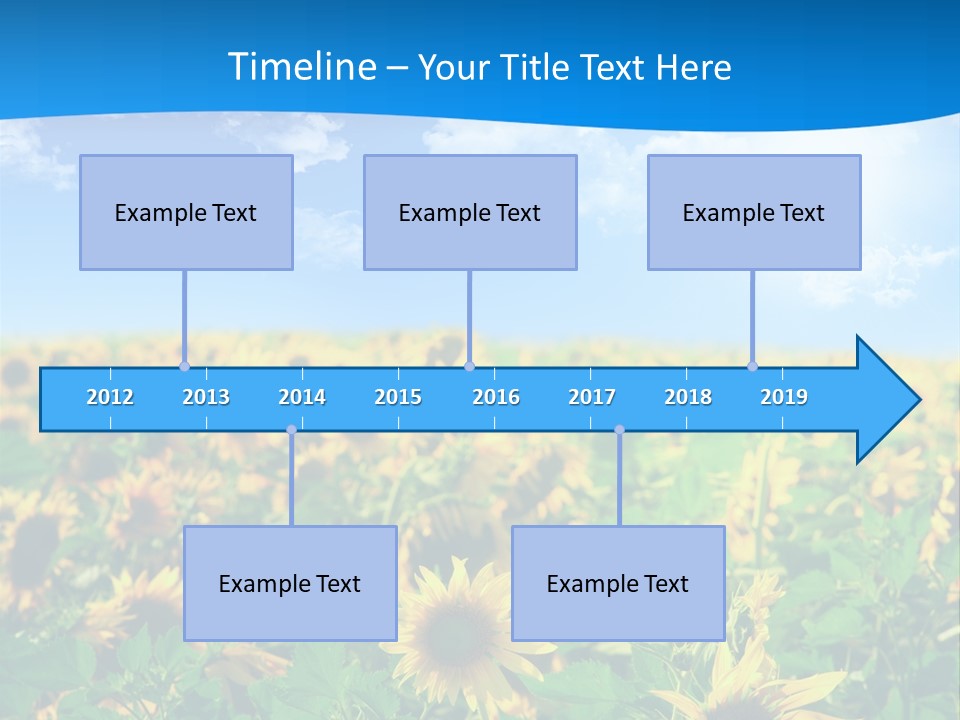 Timeline – Your Title Text Here

Example Text

Example Text

Example Text

2012 2013 2014 2015 2016 2017 2018 2019

Example Text

Example Text